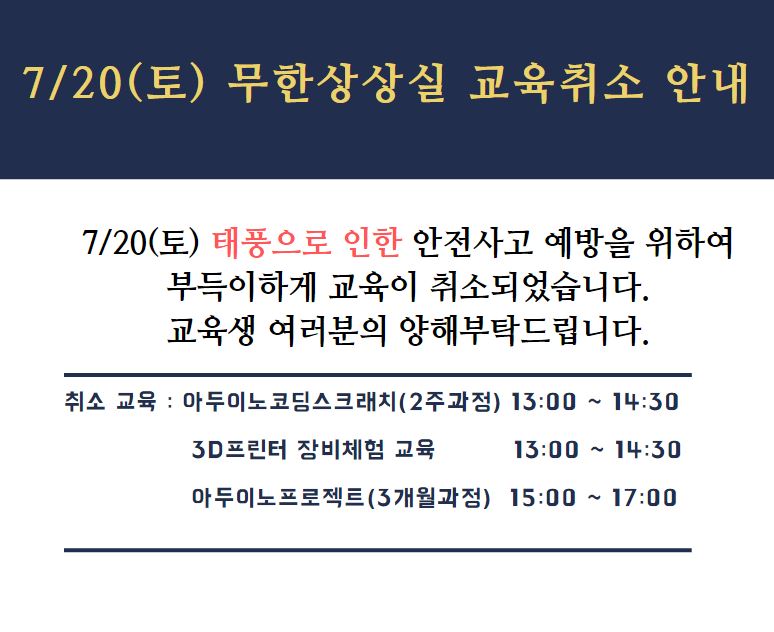 7/20(토) 무한상상실 교육취소 안내

7/20(토) 태풍으로 인한 안전사고 예방을 위하여 부득이하게 교육이 취소되었습니다. 교육생 여러분의 양해부탁드립니다.

취소 교육 : 아두이노코딩스크래치(2주과정) 13:00 ~ 14:30

3D프린터 장비체험 교육 13:00 ~ 14:30

아두이노프로젝트(3개월과정) 15:00 ~ 17:00